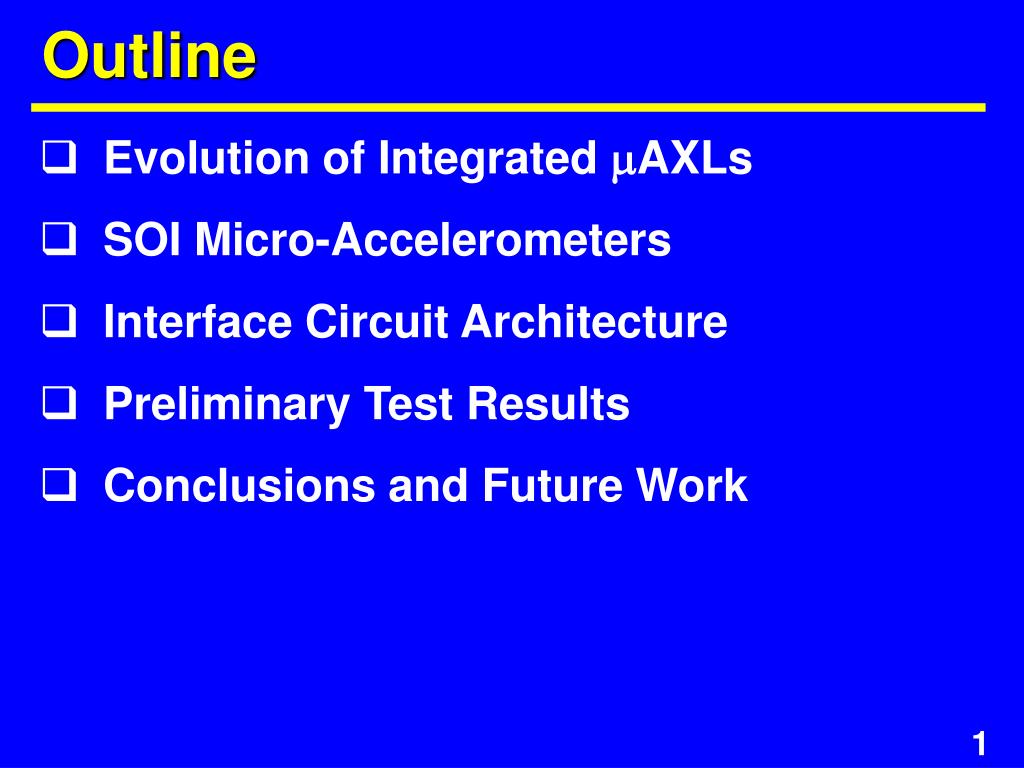 Outline

❑ Evolution of Integrated μAXLs

❑ SOI Micro-Accelerometers

❑ Interface Circuit Architecture

❑ Preliminary Test Results

❑ Conclusions and Future Work

1